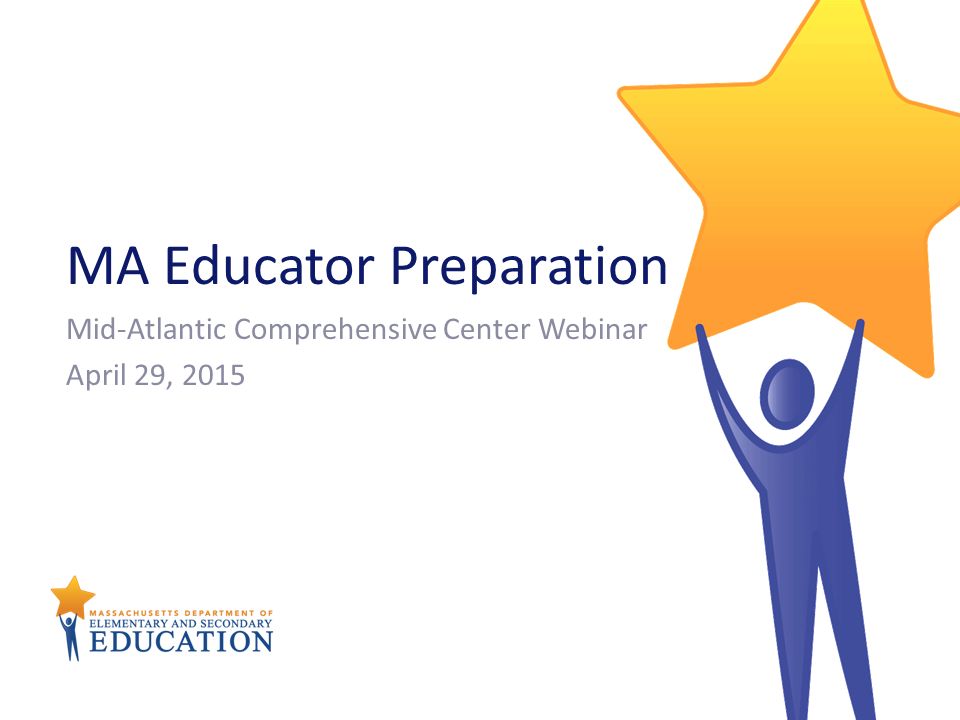 MA Educator Preparation

Mid-Atlantic Comprehensive Center Webinar

April 29, 2015

MASSACHUSETTS DEPARTMENT OF
ELEMENTARY AND SECONDARY
EDUCATION